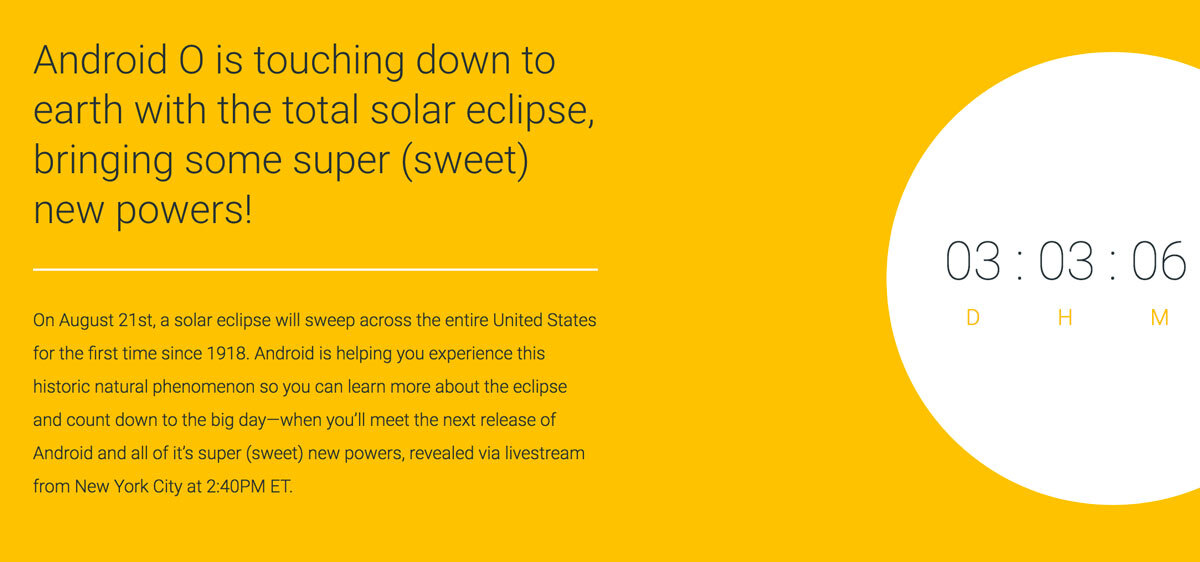 Android O is touching down to earth with the total solar eclipse, bringing some super (sweet) new powers!

On August 21st, a solar eclipse will sweep across the entire United States for the first time since 1918. Android is helping you experience this historic natural phenomenon so you can learn more about the eclipse and count down to the big day—when you'll meet the next release of Android and all of it's super (sweet) new powers, revealed via livestream from New York City at 2:40PM ET.

03 : 03 : 06
D H M